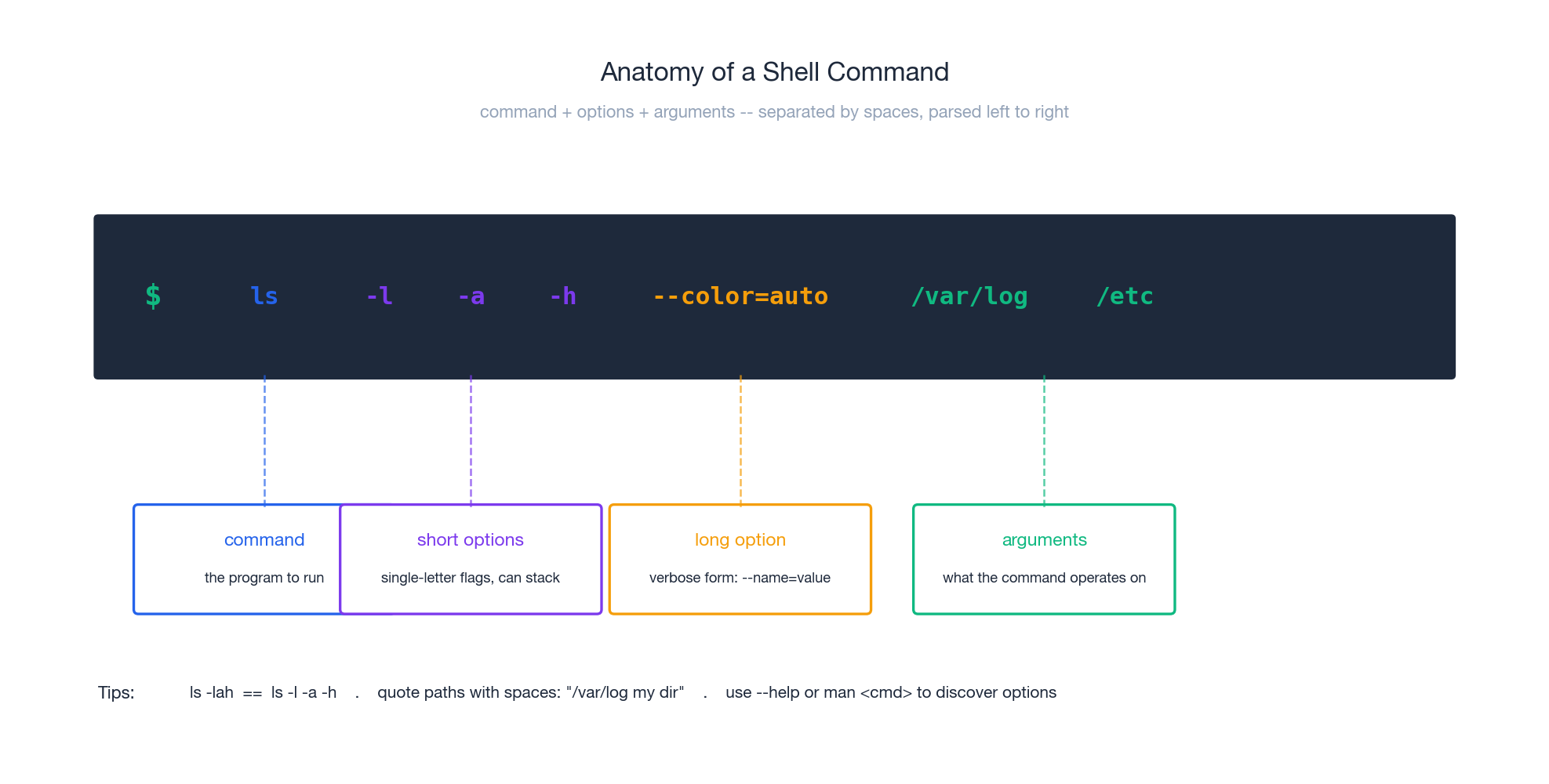 Anatomy of a Shell Command

command + options + arguments -- separated by spaces, parsed left to right

$ ls -l -a -h --color=auto /var/log /etc

command
the program to run

short options
single-letter flags, can stack

long option
verbose form: --name=value

arguments
what the command operates on

Tips: ls -lah == ls -l -a -h . quote paths with spaces: "/var/log my dir" . use --help or man <cmd> to discover options